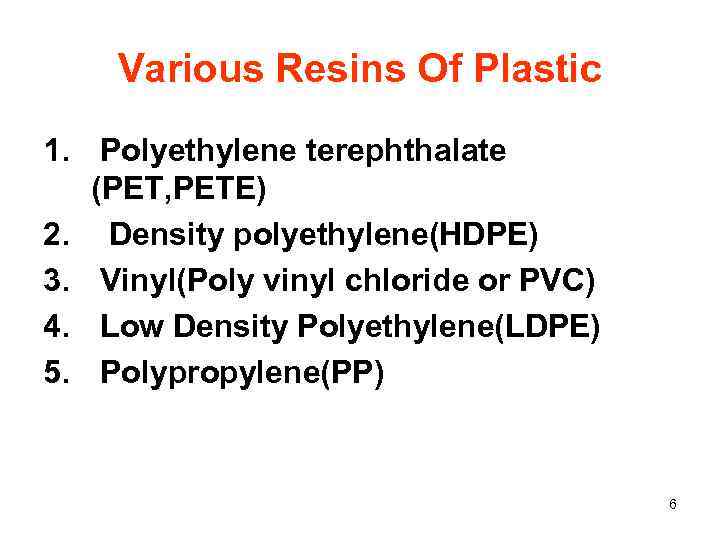 Various Resins Of Plastic

1. Polyethylene terephthalate (PET,PETE)
2. Density polyethylene(HDPE)
3. Vinyl(Poly vinyl chloride or PVC)
4. Low Density Polyethylene(LDPE)
5. Polypropylene(PP)

6